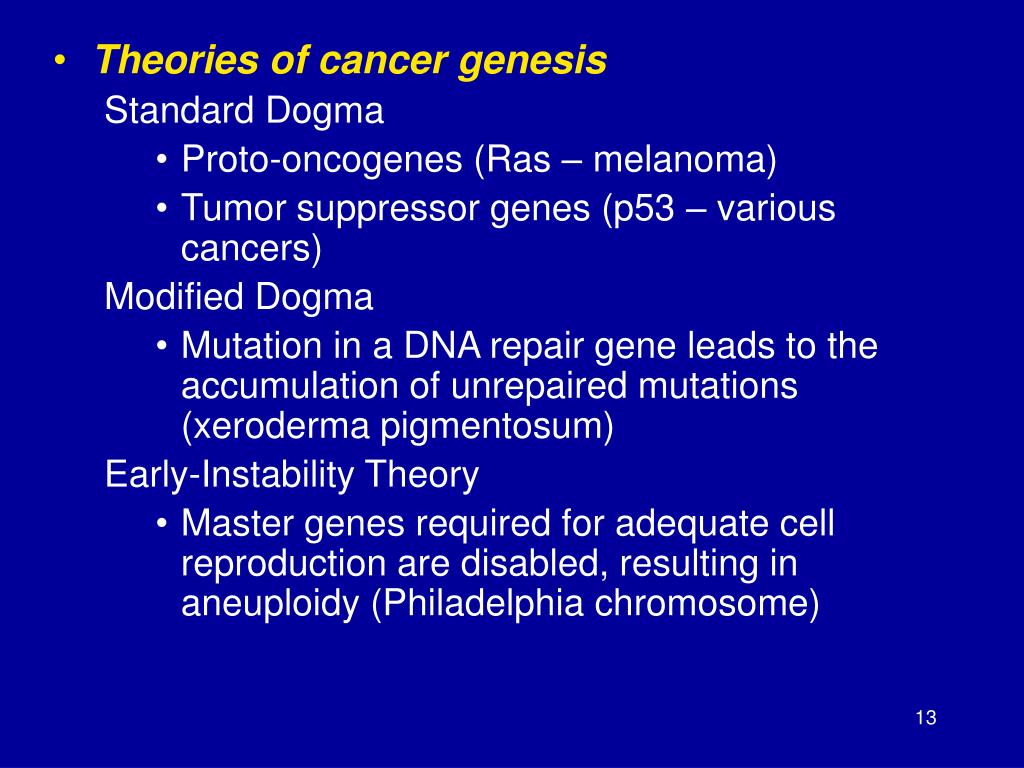 • Theories of cancer genesis

Standard Dogma

• Proto-oncogenes (Ras – melanoma)

• Tumor suppressor genes (p53 – various cancers)

Modified Dogma

• Mutation in a DNA repair gene leads to the accumulation of unrepaired mutations (xeroderma pigmentosum)

Early-Instability Theory

• Master genes required for adequate cell reproduction are disabled, resulting in aneuploidy (Philadelphia chromosome)

13